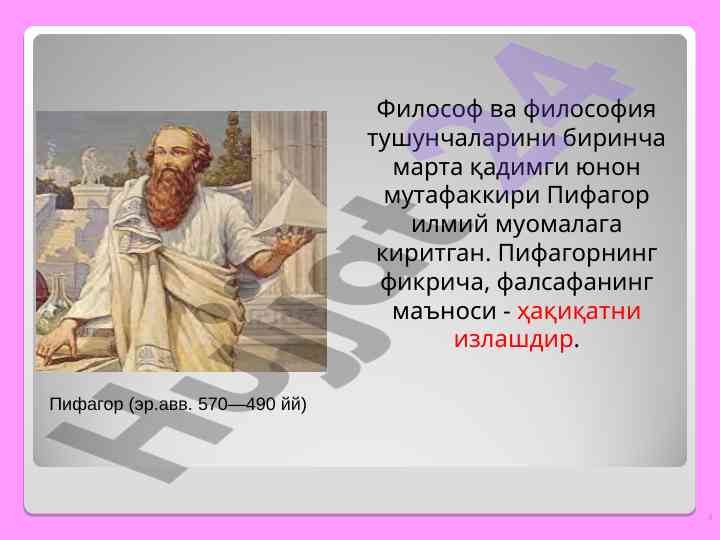 Философ ва философия тушунчаларини биринча марта қадимги юнон мутафаккири Пифагор илмий муомалага киритган. Пифагорнинг фикрича, фалсафанинг маъноси - ҳақиқатни излашдир.

Пифагор (эр.авв. 570—490 йй)

Hujjat24